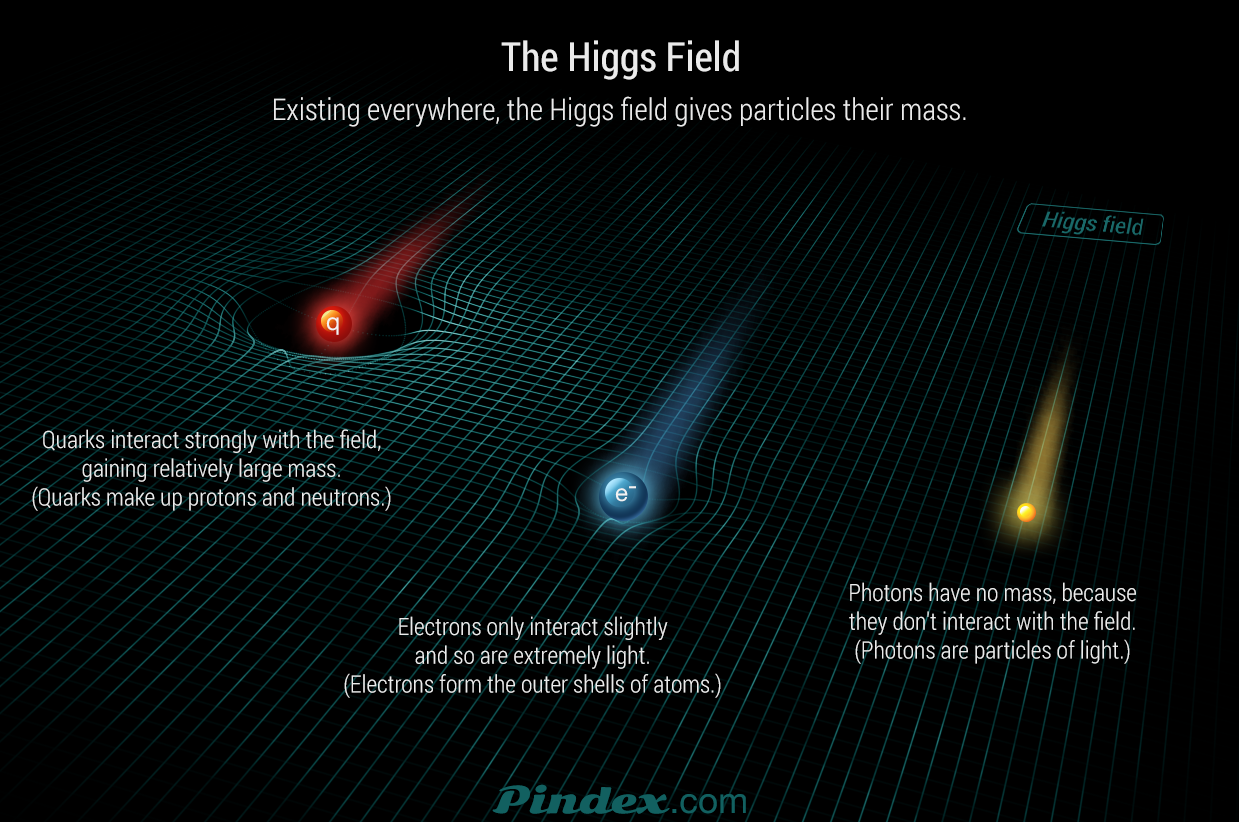 The Higgs Field

Existing everywhere, the Higgs field gives particles their mass.

Higgs field

q

Quarks interact strongly with the field, gaining relatively large mass. (Quarks make up protons and neutrons.)

$e^-$

Electrons only interact slightly and so are extremely light. (Electrons form the outer shells of atoms.)

Photons have no mass, because they don't interact with the field. (Photons are particles of light.)

Pindex.com